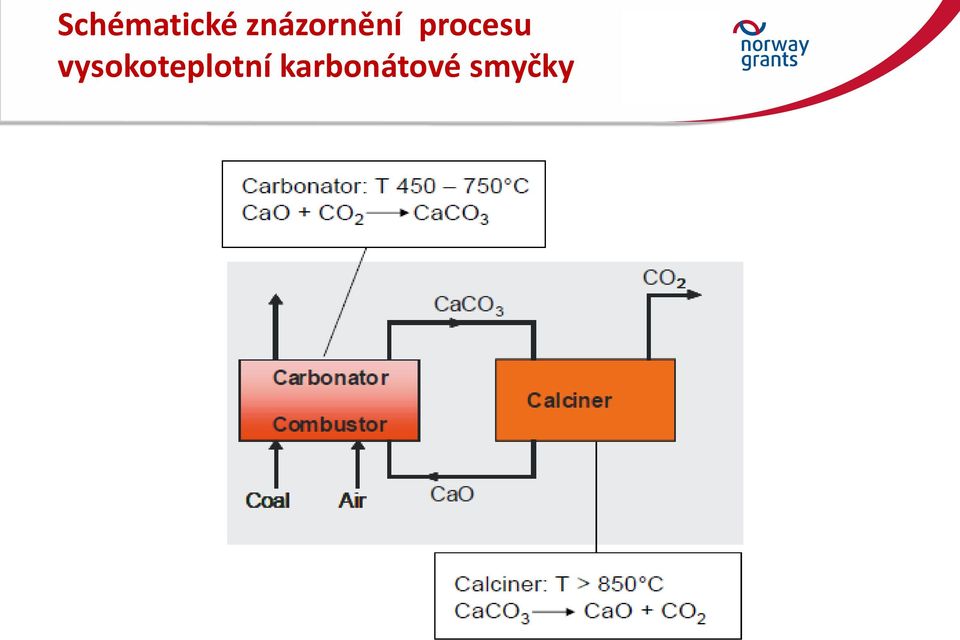 Schématické znázornění procesu vysokoteplotní karbonátové smyčky

norway grants

Carbonator: T 450 – 750°C
$CaO + CO_2 \rightarrow CaCO_3$

$CO_2$

$CaCO_3$

Carbonator

Combustor

Calciner

Coal

Air

CaO

Calciner: T > 850°C
$CaCO_3 \rightarrow CaO + CO_2$